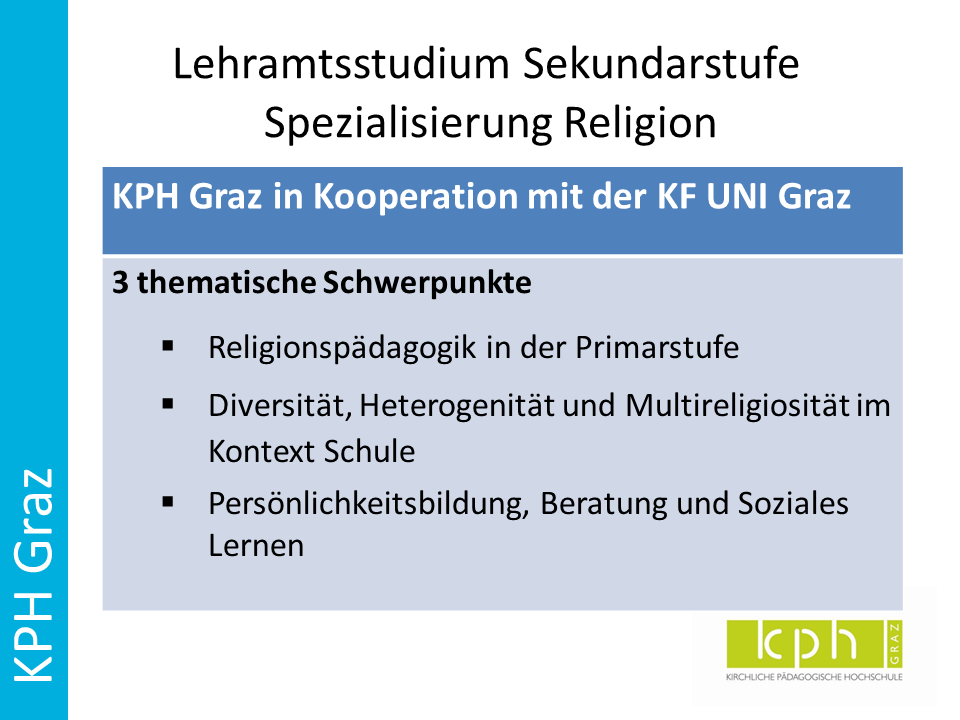 KPH Graz

Lehramtsstudium Sekundarstufe
Spezialisierung Religion

KPH Graz in Kooperation mit der KF UNI Graz

3 thematische Schwerpunkte

▪ Religionspädagogik in der Primarstufe
▪ Diversität, Heterogenität und Multireligiosität im Kontext Schule
▪ Persönlichkeitsbildung, Beratung und Soziales Lernen

kph GRAZ
KIRCHLICHE PÄDAGOGISCHE HOCHSCHULE